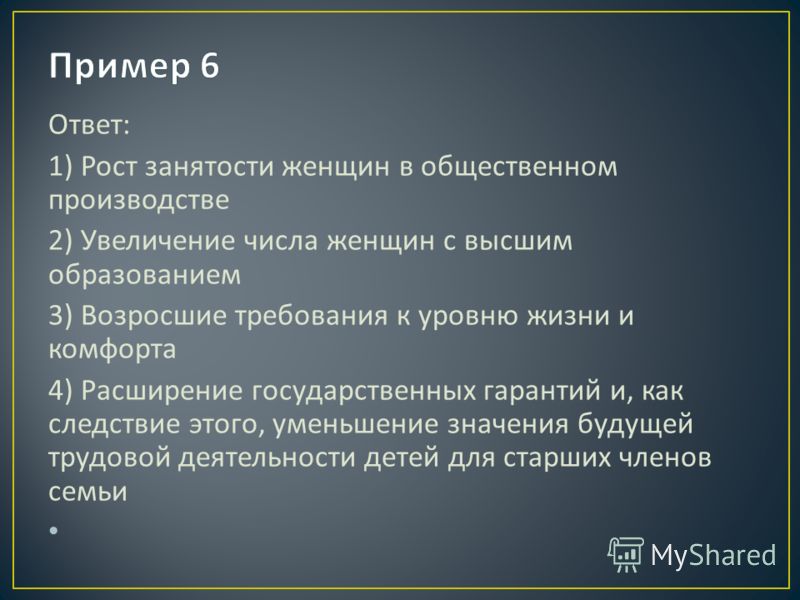 Пример 6

Ответ:

1) Рост занятости женщин в общественном производстве

2) Увеличение числа женщин с высшим образованием

3) Возросшие требования к уровню жизни и комфорта

4) Расширение государственных гарантий и, как следствие этого, уменьшение значения будущей трудовой деятельности детей для старших членов семьи

•

MyShared